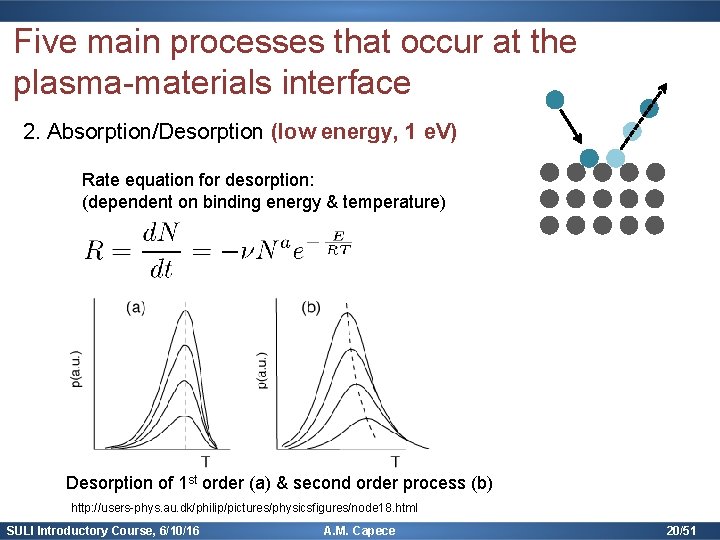 Five main processes that occur at the plasma-materials interface

2. Absorption/Desorption (low energy, 1 eV)

Rate equation for desorption:
(dependent on binding energy & temperature)

$R = \frac{dN}{dt} = -\nu N^a e^{-\frac{E}{RT}}$

(a)
p(a.u.)
T

(b)
p(a.u.)
T

Desorption of 1$^{st}$ order (a) & second order process (b)

http://users-phys.au.dk/philip/pictures/physicsfigures/node18.html

SULI Introductory Course, 6/10/16
A.M. Capece
20/51